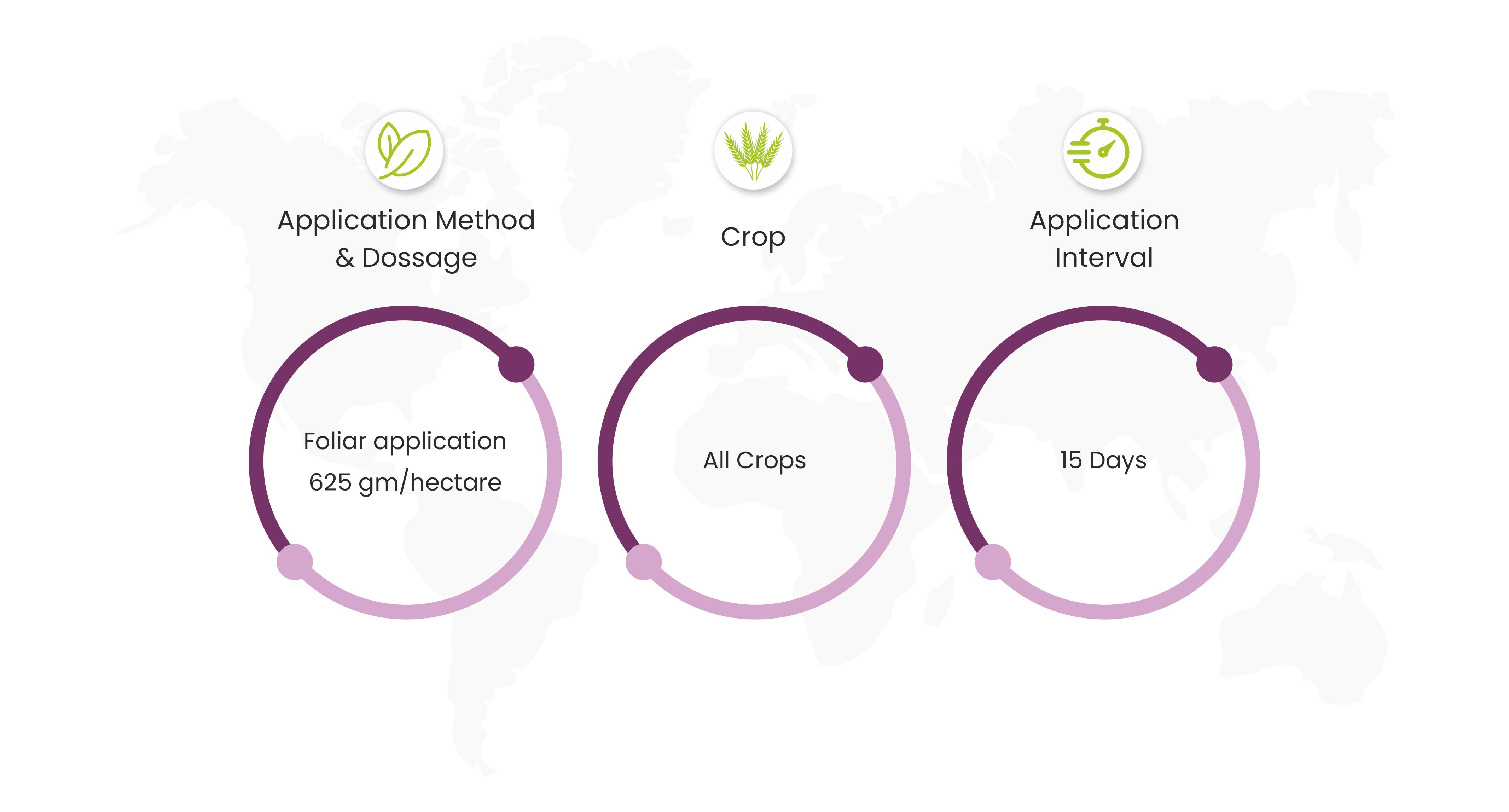 Application Method & Dossage

Foliar application
625 gm/hectare

Crop

All Crops

Application Interval

15 Days